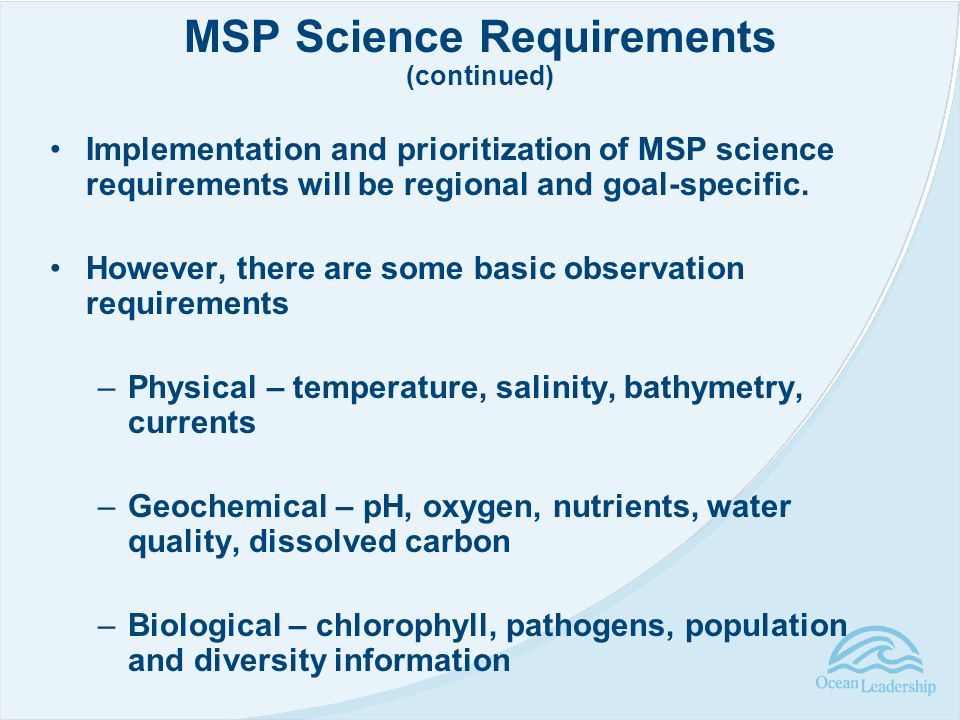 MSP Science Requirements
(continued)

• Implementation and prioritization of MSP science requirements will be regional and goal-specific.

• However, there are some basic observation requirements

– Physical – temperature, salinity, bathymetry, currents

– Geochemical – pH, oxygen, nutrients, water quality, dissolved carbon

– Biological – chlorophyll, pathogens, population and diversity information

Ocean Leadership